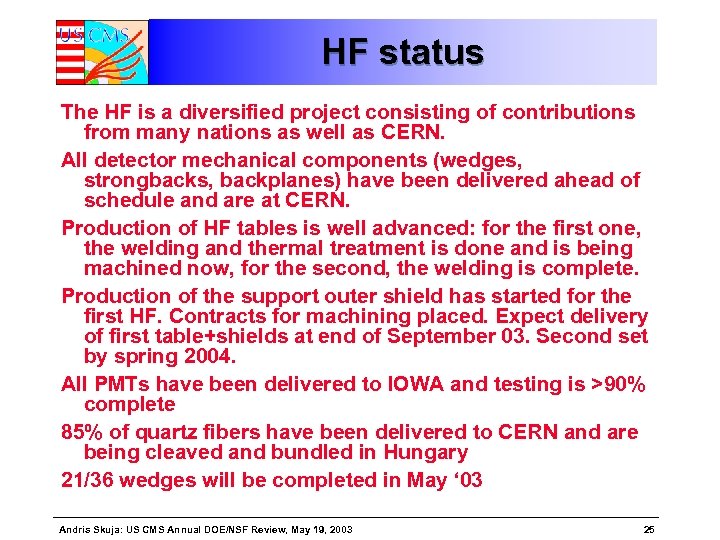 US CMS

HF status

The HF is a diversified project consisting of contributions from many nations as well as CERN.

All detector mechanical components (wedges, strongbacks, backplanes) have been delivered ahead of schedule and are at CERN.

Production of HF tables is well advanced: for the first one, the welding and thermal treatment is done and is being machined now, for the second, the welding is complete.

Production of the support outer shield has started for the first HF. Contracts for machining placed. Expect delivery of first table+shields at end of September 03. Second set by spring 2004.

All PMTs have been delivered to IOWA and testing is >90% complete

85% of quartz fibers have been delivered to CERN and are being cleaved and bundled in Hungary

21/36 wedges will be completed in May ‘03

Andris Skuja: US CMS Annual DOE/NSF Review, May 19, 2003

25